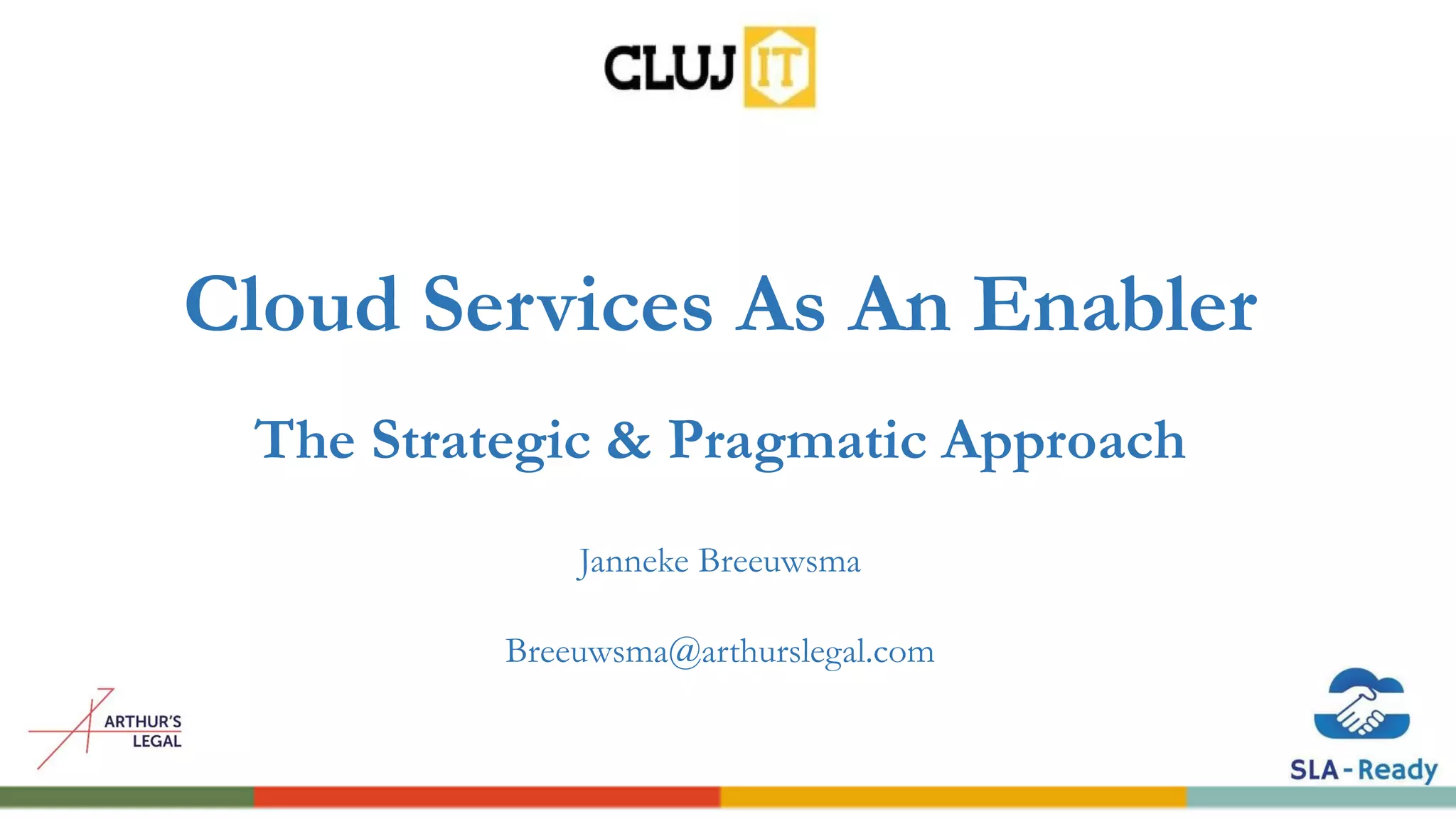 CLUJ IT

Cloud Services As An Enabler

The Strategic & Pragmatic Approach

Janneke Breeuwsma

Breeuwsma@arthurslegal.com

ARTHUR'S LEGAL

SLA-Ready